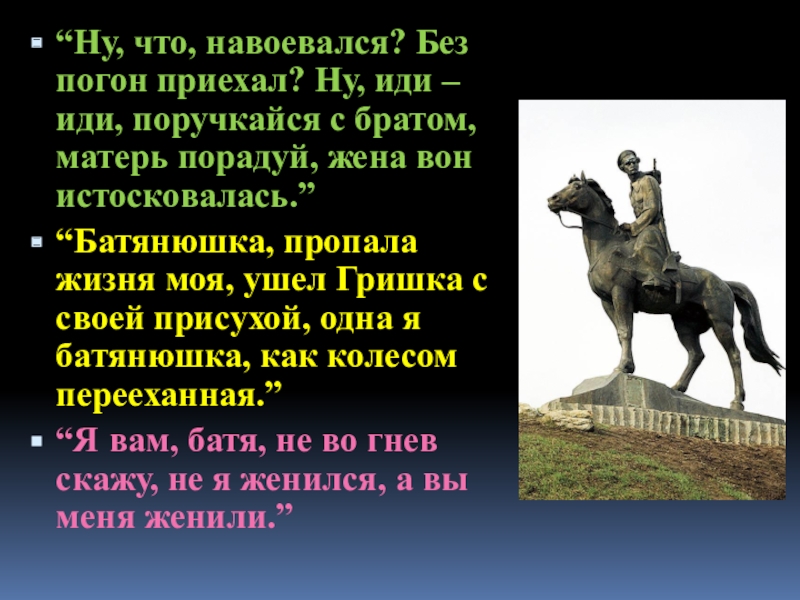 “Ну, что, навоевался? Без погон приехал? Ну, иди – иди, поручкайся с братом, матерь порадуй, жена вон истосковалась.”

“Батянюшка, пропала жизня моя, ушел Гришка с своей присухой, одна я батянюшка, как колесом перееханная.”

“Я вам, батя, не во гнев скажу, не я женился, а вы меня женили.”